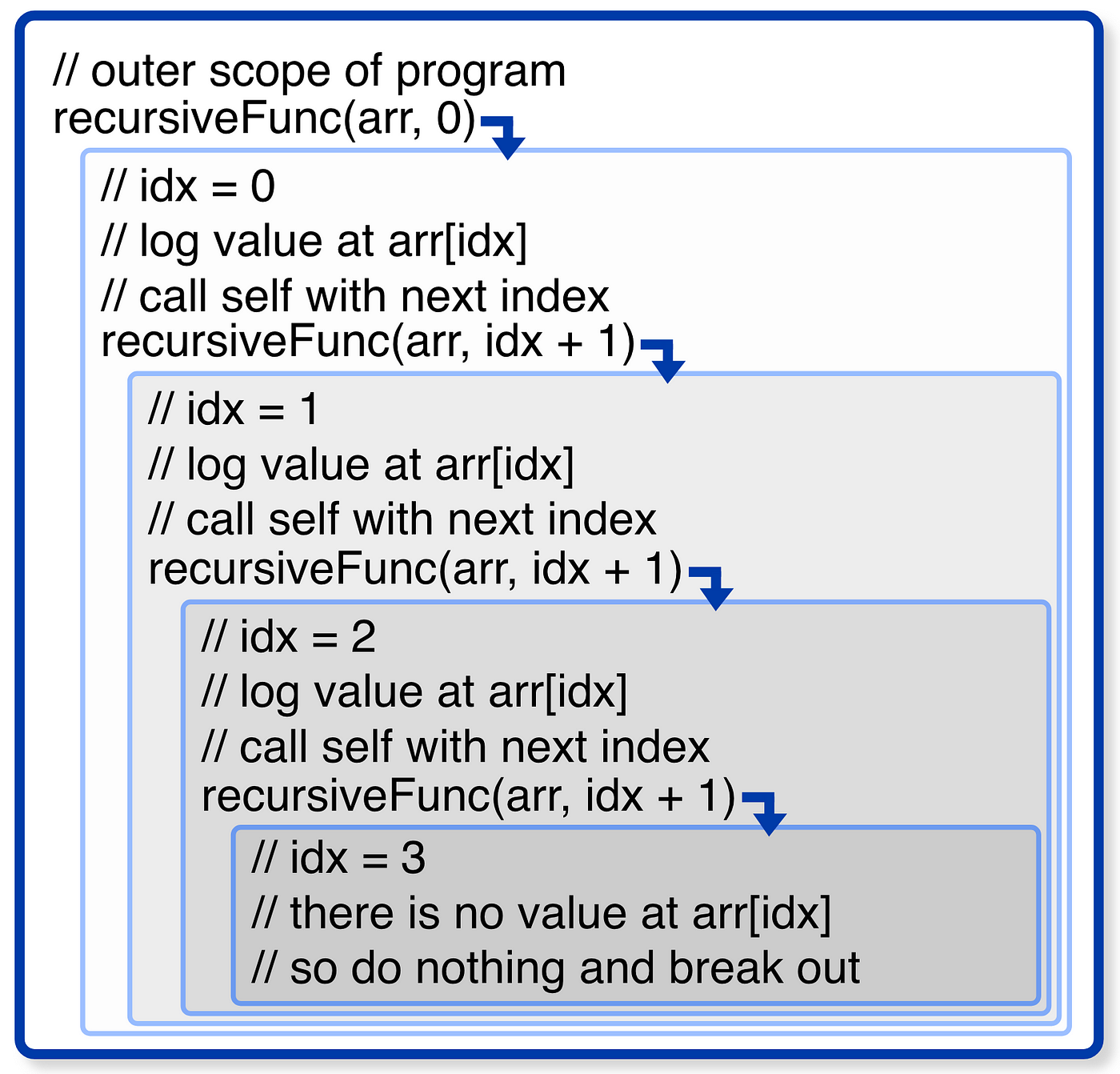 // outer scope of program
recursiveFunc(arr, 0)

// idx = 0
// log value at arr[idx]
// call self with next index
recursiveFunc(arr, idx + 1)

// idx = 1
// log value at arr[idx]
// call self with next index
recursiveFunc(arr, idx + 1)

// idx = 2
// log value at arr[idx]
// call self with next index
recursiveFunc(arr, idx + 1)

// idx = 3
// there is no value at arr[idx]
// so do nothing and break out